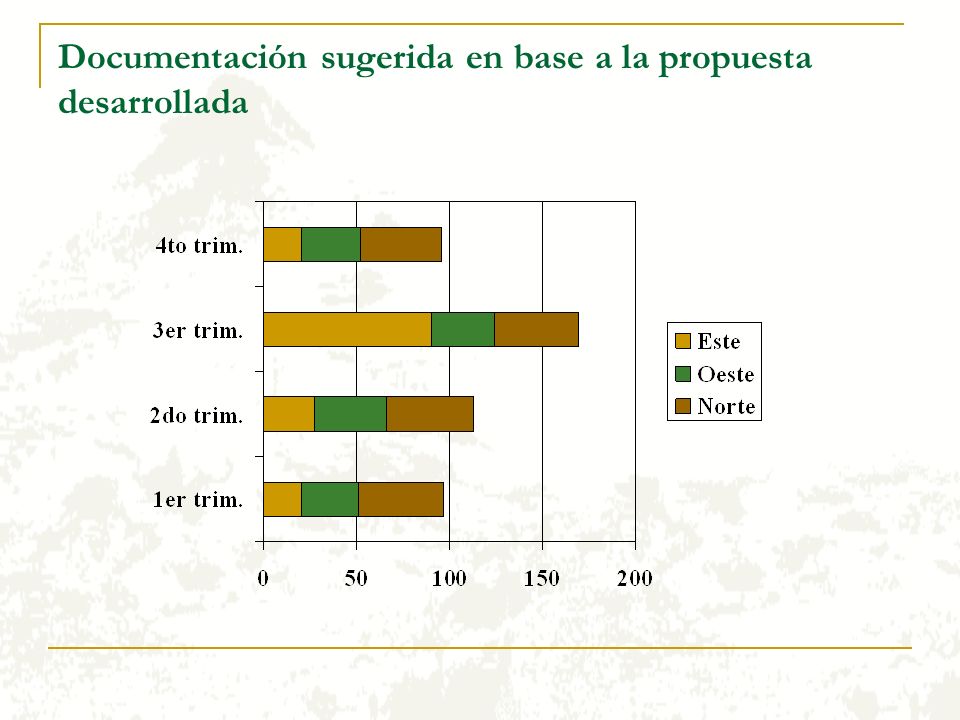 Documentación sugerida en base a la propuesta desarrollada

4to trim.
3er trim.
2do trim.
1er trim.

0
50
100
150
200

Este
Oeste
Norte